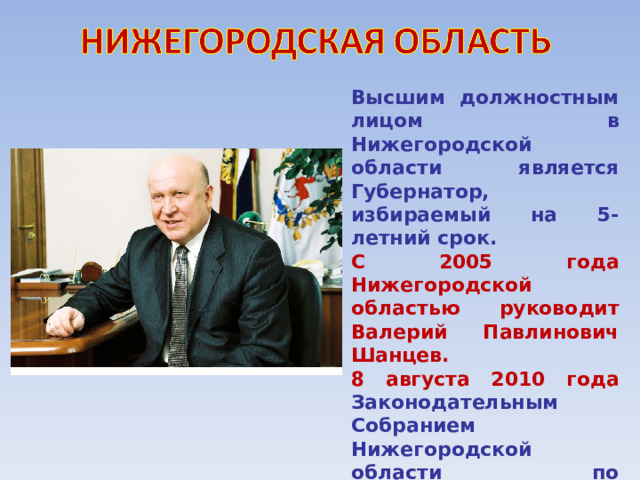 НИЖЕГОРОДСКАЯ ОБЛАСТЬ

Высшим должностным лицом в Нижегородской области является Губернатор, избираемый на 5-летний срок.

С 2005 года Нижегородской областью руководит Валерий Павлинович Шанцев.

8 августа 2010 года Законодательным Собранием Нижегородской области по